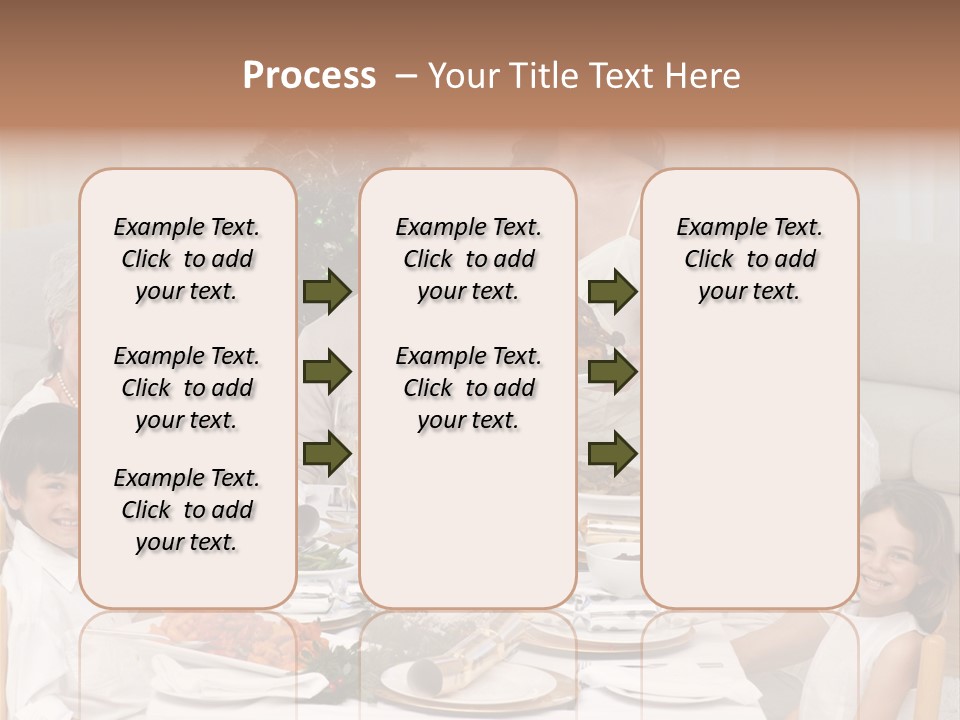 Process – Your Title Text Here

Example Text. Click to add your text.

Example Text. Click to add your text.

Example Text. Click to add your text.

Example Text. Click to add your text.

Example Text. Click to add your text.

Example Text. Click to add your text.